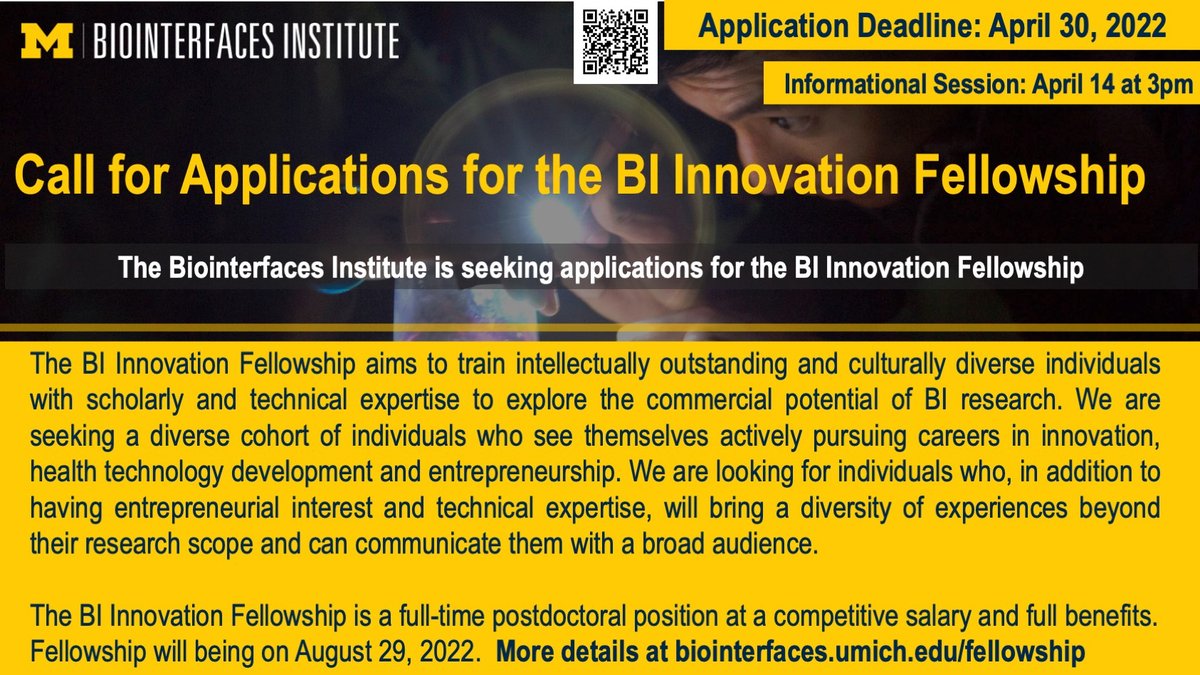 M | BIOINTERFACES INSTITUTE

Application Deadline: April 30, 2022

Informational Session: April 14 at 3pm

Call for Applications for the BI Innovation Fellowship

The Biointerfaces Institute is seeking applications for the BI Innovation Fellowship

The BI Innovation Fellowship aims to train intellectually outstanding and culturally diverse individuals with scholarly and technical expertise to explore the commercial potential of BI research. We are seeking a diverse cohort of individuals who see themselves actively pursuing careers in innovation, health technology development and entrepreneurship. We are looking for individuals who, in addition to having entrepreneurial interest and technical expertise, will bring a diversity of experiences beyond their research scope and can communicate them with a broad audience.

The BI Innovation Fellowship is a full-time postdoctoral position at a competitive salary and full benefits. Fellowship will being on August 29, 2022. More details at biointerfaces.umich.edu/fellowship